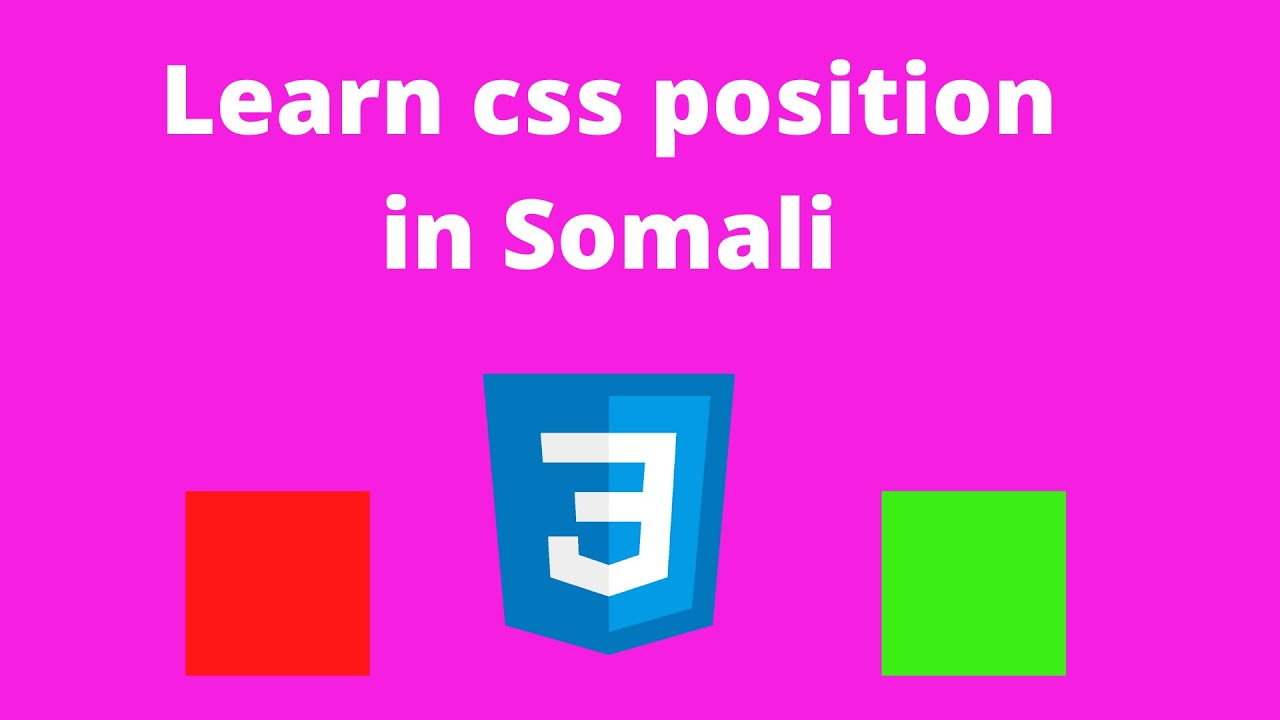 Learn css position in Somali

3